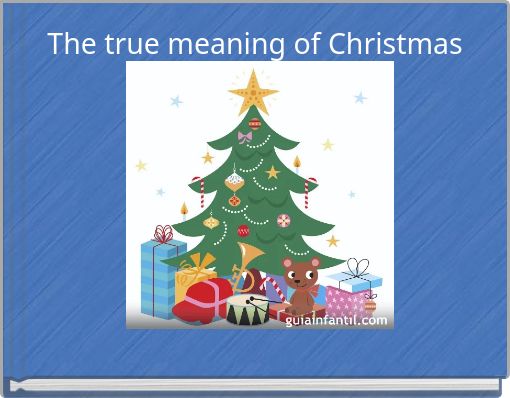 The true meaning of Christmas

guiainfantil.com